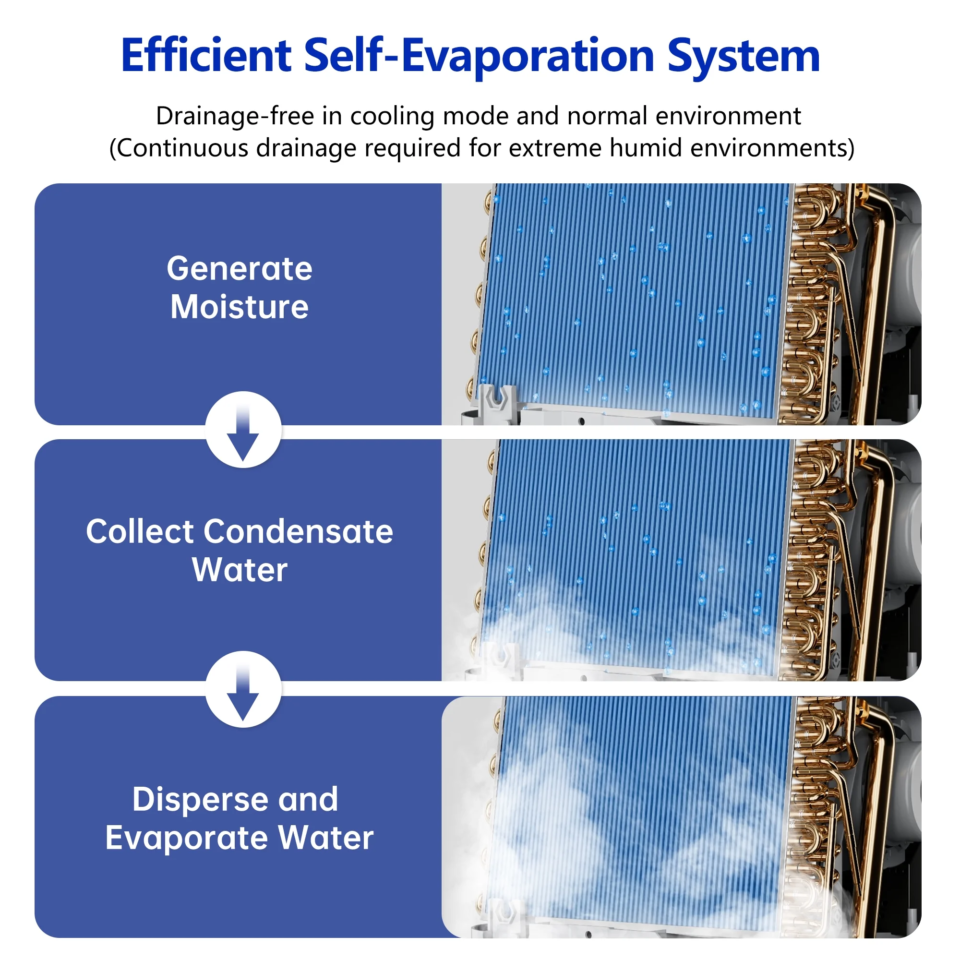 Efficient Self-Evaporation System

Drainage-free in cooling mode and normal environment
(Continuous drainage required for extreme humid environments)

Generate Moisture

Collect Condensate Water

Disperse and Evaporate Water